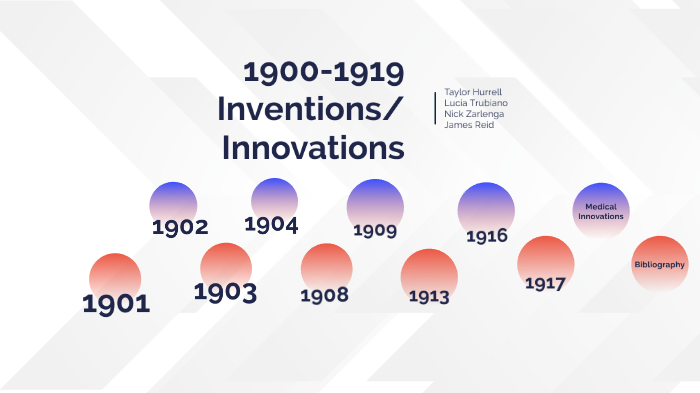 1900-1919 Inventions/ Innovations

Taylor Hurrell
Lucia Trubiano
Nick Zarlenga
James Reid

1902

1904

1909

1916

Medical Innovations

1901

1903

1908

1913

1917

Bibliography